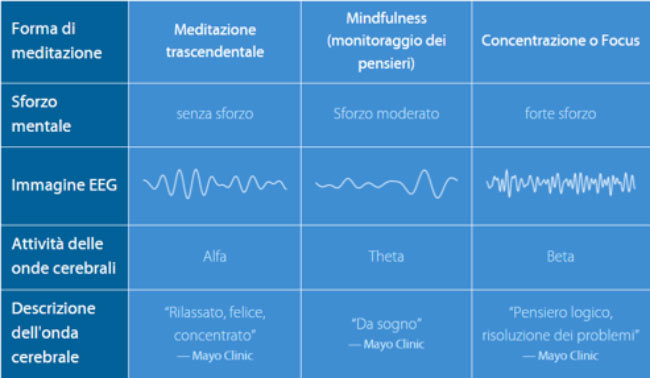 | Forma di meditazione | Meditazione trascendentale | Mindfulness (monitoraggio dei pensieri) | Concentrazione o Focus |
|---|---|---|---|
| Sforzo mentale | senza sforzo | Sforzo moderato | forte sforzo |
| Immagine EEG | | | |
| Attività delle onde cerebrali | Alfa | Theta | Beta |
| Descrizione dell'onda cerebrale | "Rilassato, felice, concentrato" — Mayo Clinic | "Da sogno" — Mayo Clinic | "Pensiero logico, risoluzione dei problemi" — Mayo Clinic |